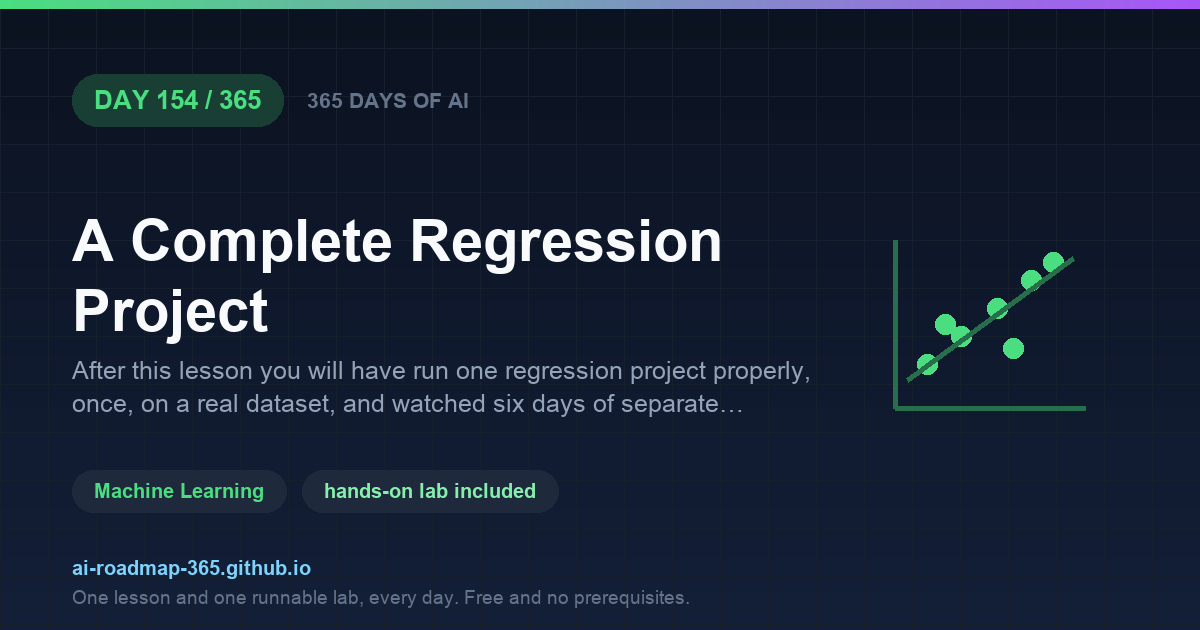 DAY 154 / 365

365 DAYS OF AI

A Complete Regression Project

After this lesson you will have run one regression project properly, once, on a real dataset, and watched six days of separate…

Machine Learning

hands-on lab included

ai-roadmap-365.github.io

One lesson and one runnable lab, every day. Free and no prerequisites.